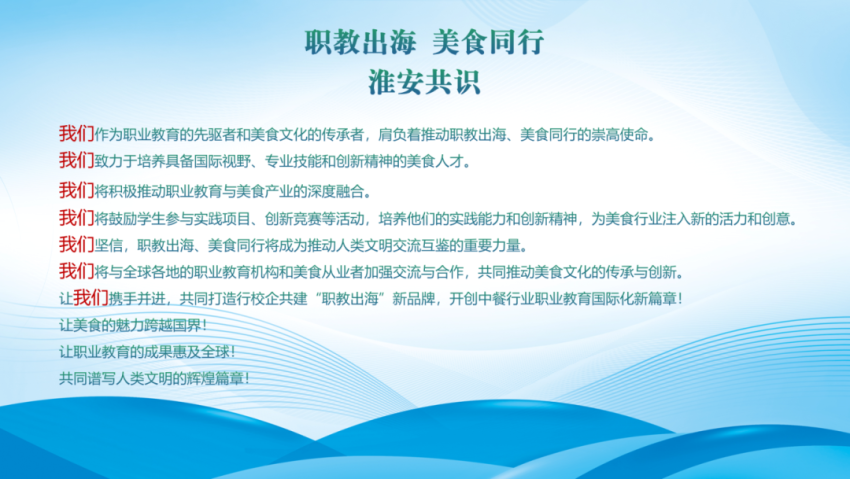 职教出海 美食同行
淮安共识

我们作为职业教育的先驱者和美食文化的传承者，肩负着推动职教出海、美食同行的崇高使命。
我们致力于培养具备国际视野、专业技能和创新精神的美食人才。
我们将积极推动职业教育与美食产业的深度融合。
我们将鼓励学生参与实践项目、创新竞赛等活动，培养他们的实践能力和创新精神，为美食行业注入新的活力和创意。
我们坚信，职教出海、美食同行将成为推动人类文明交流互鉴的重要力量。
我们将与全球各地的职业教育机构和美食从业者加强交流与合作，共同推动美食文化的传承与创新。
让我们携手并进，共同打造行校企共建“职教出海”新品牌，开创中餐行业职业教育国际化新篇章！
让美食的魅力跨越国界！
让职业教育的成果惠及全球！
共同谱写人类文明的辉煌篇章！